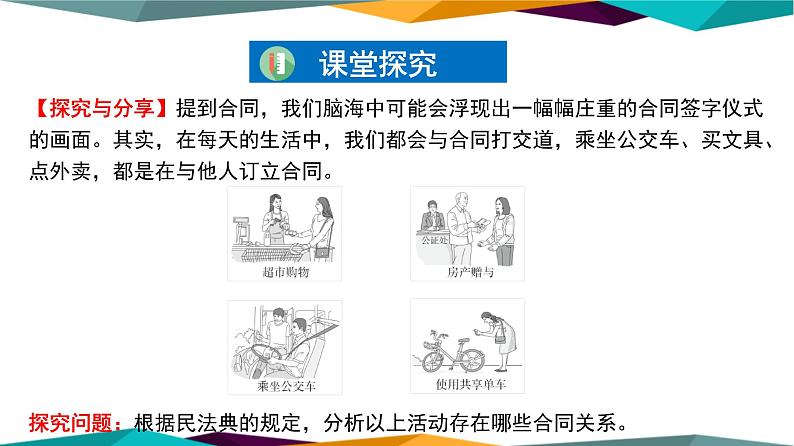 课堂探究

【探究与分享】提到合同，我们脑海中可能会浮现出一幅幅庄重的合同签字仪式的画面。其实，在每天的生活中，我们都会与合同打交道，乘坐公交车、买文具、点外卖，都是在与他人订立合同。

超市购物

公证处

房产赠与

乘坐公交车

使用共享单车

探究问题：根据民法典的规定，分析以上活动存在哪些合同关系。